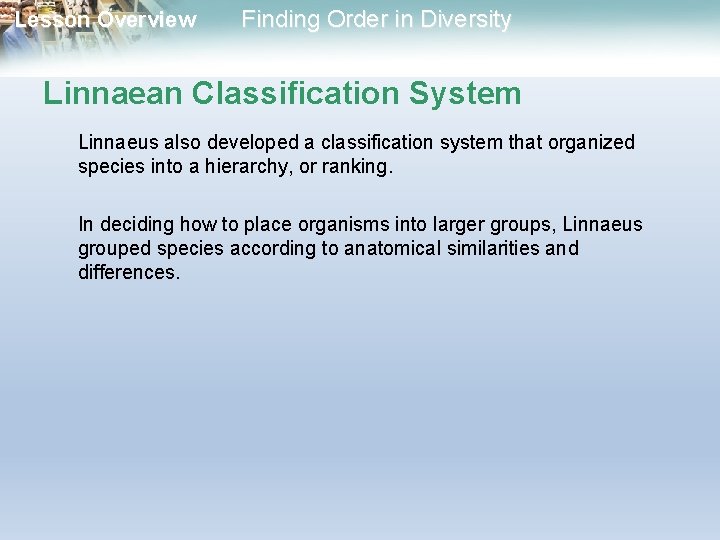 Lesson Overview Finding Order in Diversity

Linnaean Classification System

Linnaeus also developed a classification system that organized species into a hierarchy, or ranking.

In deciding how to place organisms into larger groups, Linnaeus grouped species according to anatomical similarities and differences.